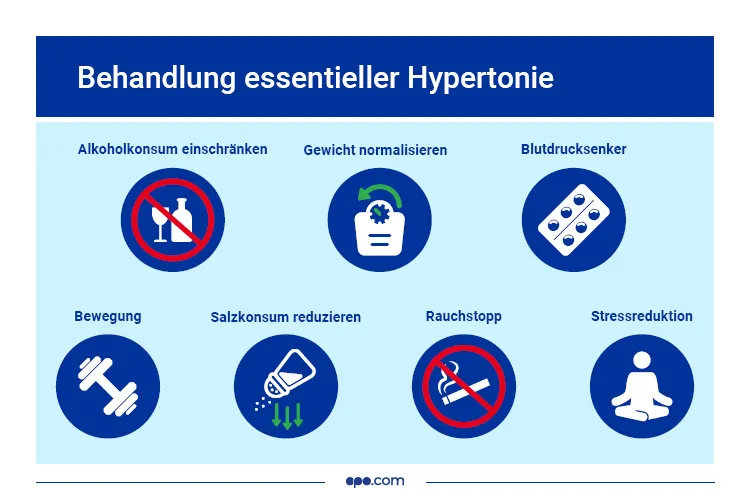 Behandlung essentieller Hypertonie

Alkoholkonsum einschränken

Gewicht normalisieren

Blutdrucksenker

Bewegung

Salzkonsum reduzieren

Rauchstopp

Stressreduktion

apo.com